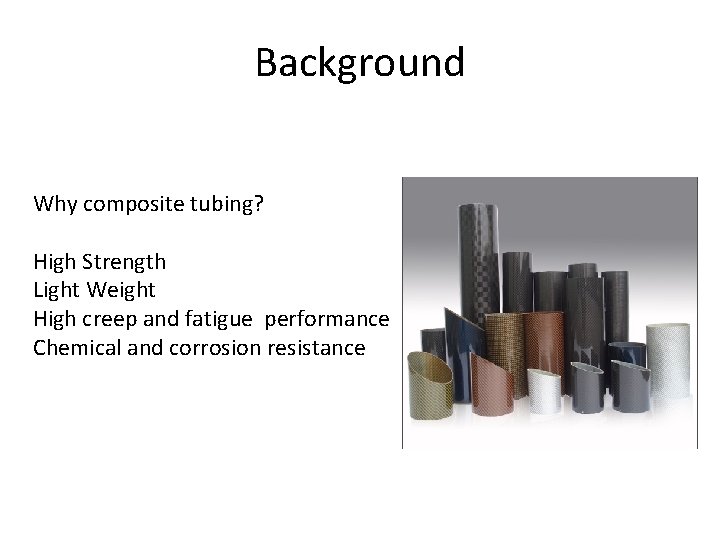 Background

Why composite tubing?

High Strength
Light Weight
High creep and fatigue performance
Chemical and corrosion resistance